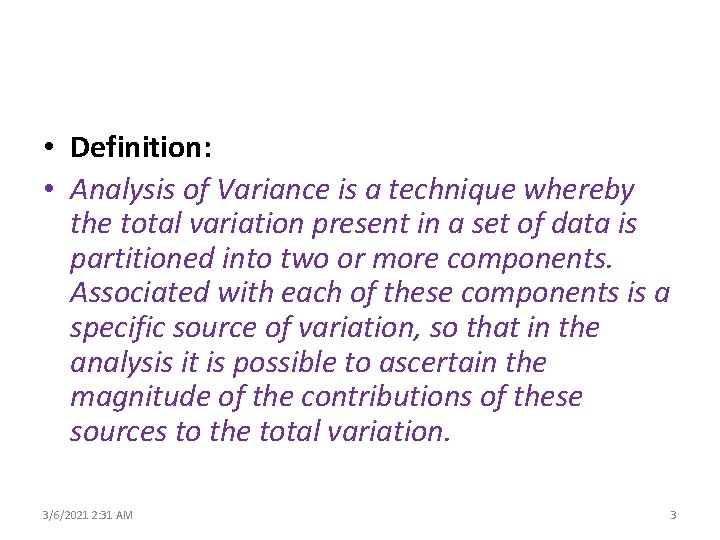 • Definition:

• Analysis of Variance is a technique whereby the total variation present in a set of data is partitioned into two or more components. Associated with each of these components is a specific source of variation, so that in the analysis it is possible to ascertain the magnitude of the contributions of these sources to the total variation.

3/6/2021 2:31 AM

3